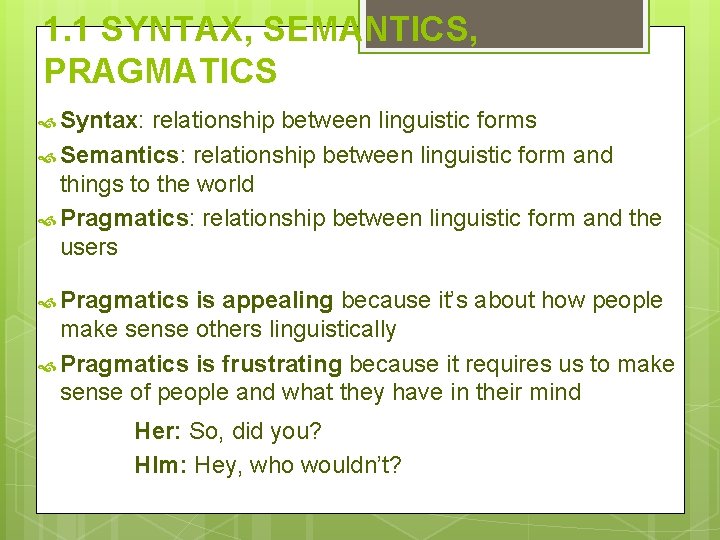 1.1 SYNTAX, SEMANTICS, PRAGMATICS

Syntax: relationship between linguistic forms

Semantics: relationship between linguistic form and things to the world

Pragmatics: relationship between linguistic form and the users

Pragmatics is appealing because it's about how people make sense others linguistically

Pragmatics is frustrating because it requires us to make sense of people and what they have in their mind

Her: So, did you?

HIm: Hey, who wouldn't?